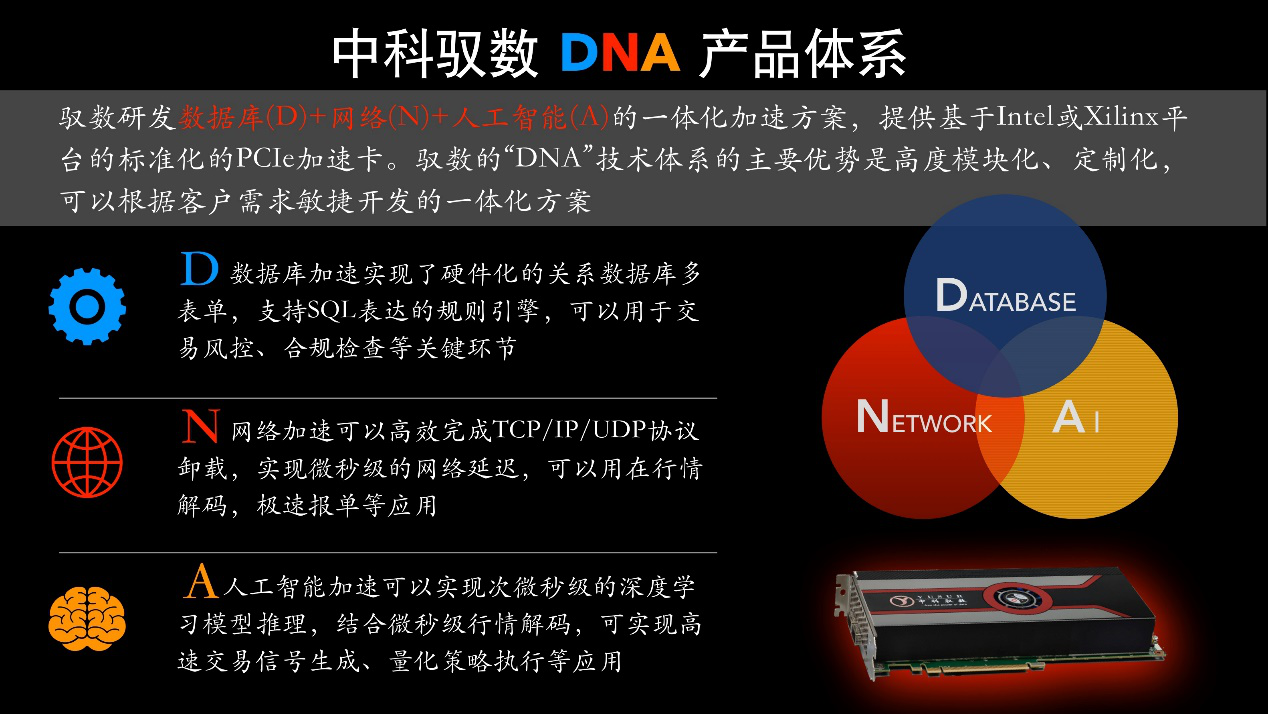 中科驭数 DNA 产品体系

驭数研发数据库(D)+网络(N)+人工智能(A)的一体化加速方案，提供基于Intel或Xilinx平台的标准化的PCIe加速卡。驭数的“DNA”技术体系的主要优势是高度模块化、定制化，可以根据客户需求敏捷开发的一体化方案

D 数据库加速实现了硬件化的关系数据库多表单，支持SQL表达的规则引擎，可以用于交易风控、合规检查等关键环节

N 网络加速可以高效完成TCP/IP/UDP协议卸载，实现微秒级的网络延迟，可以用在行情解码，极速报单等应用

A 人工智能加速可以实现次微秒级的深度学习模型推理，结合微秒级行情解码，可实现高速交易信号生成、量化策略执行等应用

DATABASE

NETWORK

AI